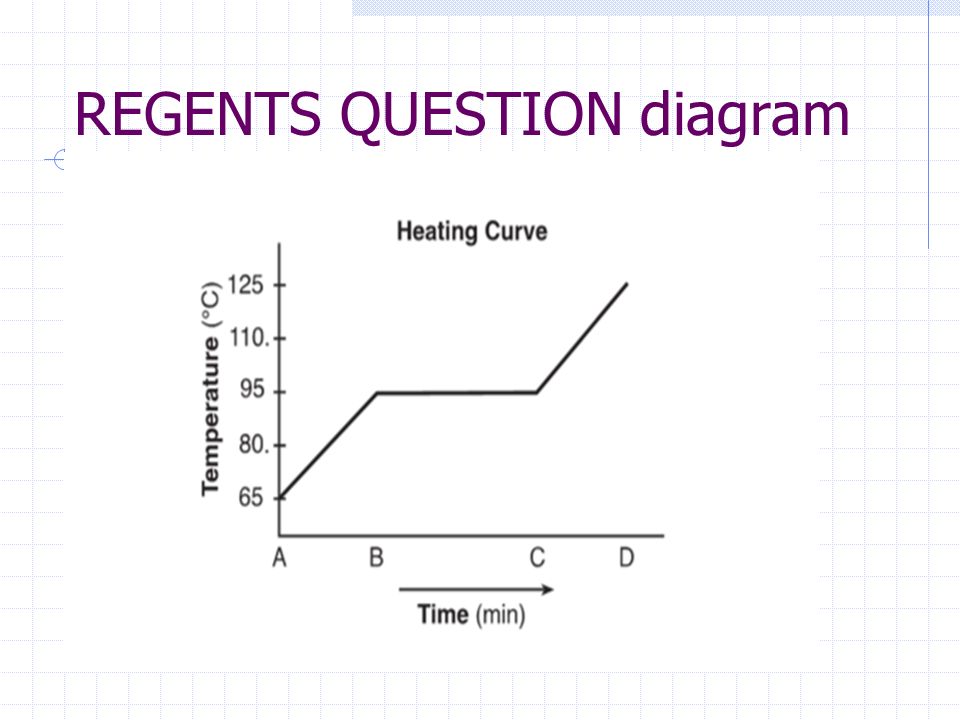 REGENTS QUESTION diagram

Heating Curve

Temperature (°C)

125
110.
95
80.
65

A B C D

Time (min)